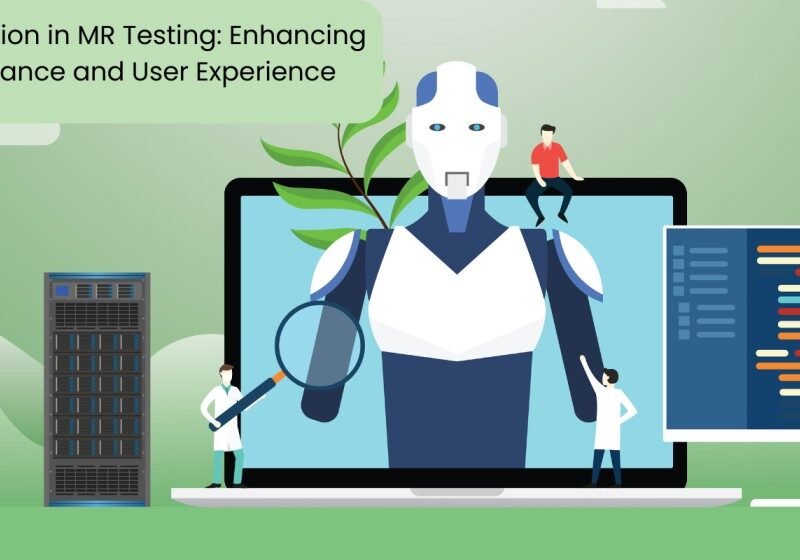 ion in MR Testing: Enhancing
ance and User Experience